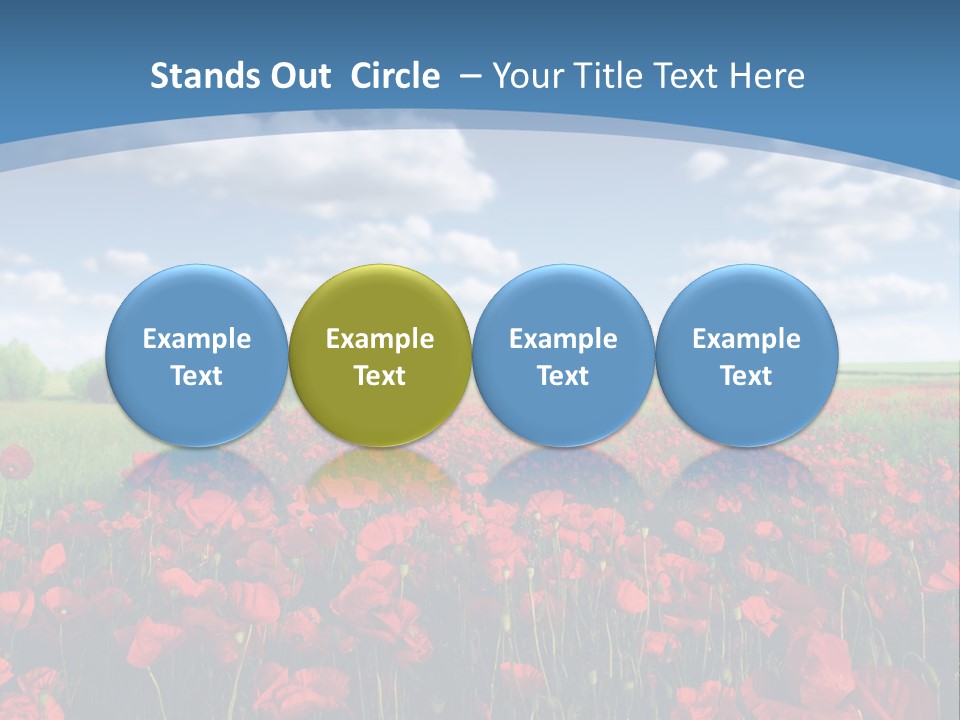 Stands Out Circle – Your Title Text Here

Example Text

Example Text

Example Text

Example Text